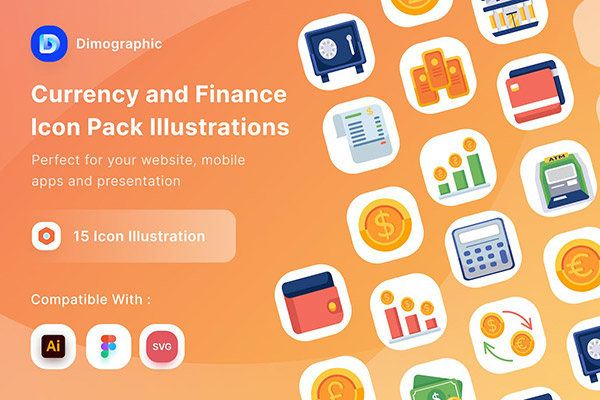 Dimographic

Currency and Finance Icon Pack Illustrations

Perfect for your website, mobile apps and presentation

15 Icon Illustration

Compatible With :

Ai

SVG

ATM